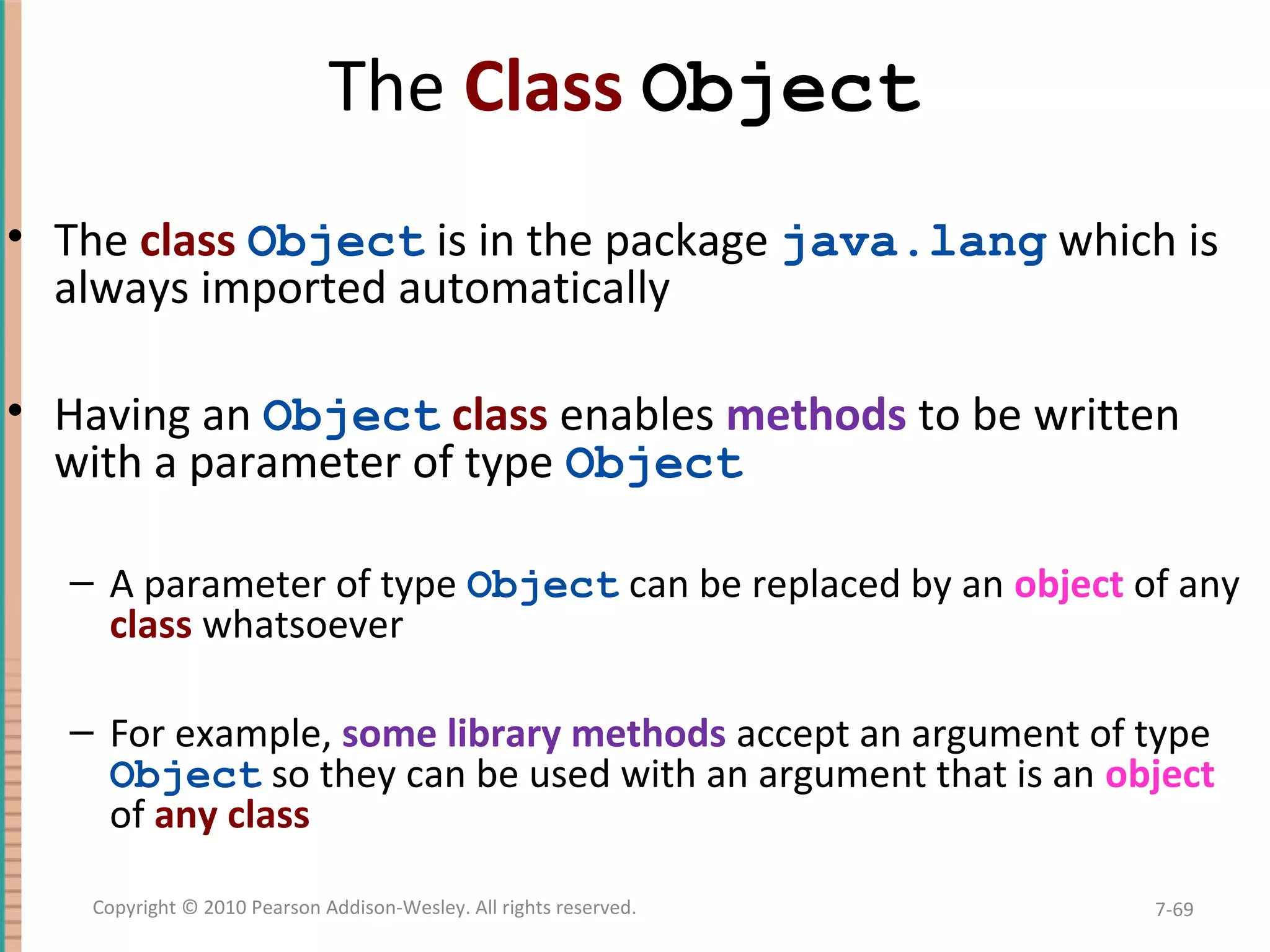 The Class Object

• The class Object is in the package java.lang which is always imported automatically

• Having an Object class enables methods to be written with a parameter of type Object

– A parameter of type Object can be replaced by an object of any class whatsoever

– For example, some library methods accept an argument of type Object so they can be used with an argument that is an object of any class

Copyright © 2010 Pearson Addison-Wesley. All rights reserved.

7-69